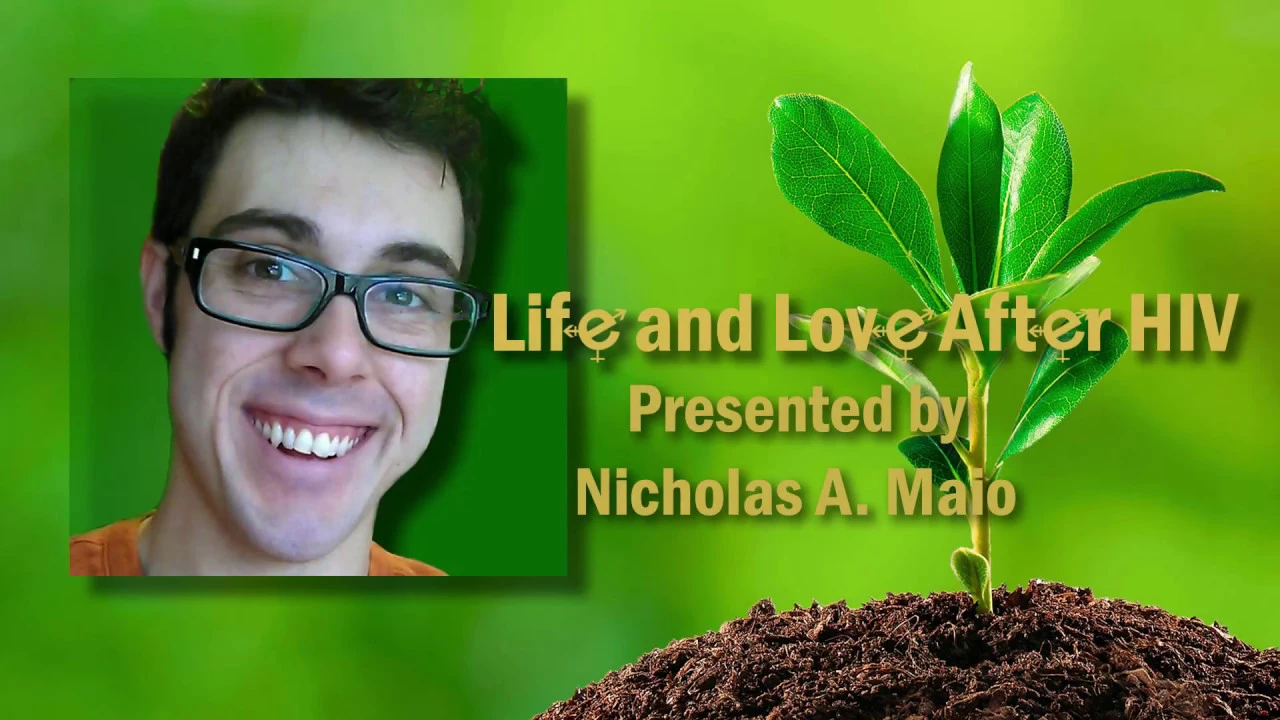 Life and Love After HIV
Presented by
Nicholas A. Maio